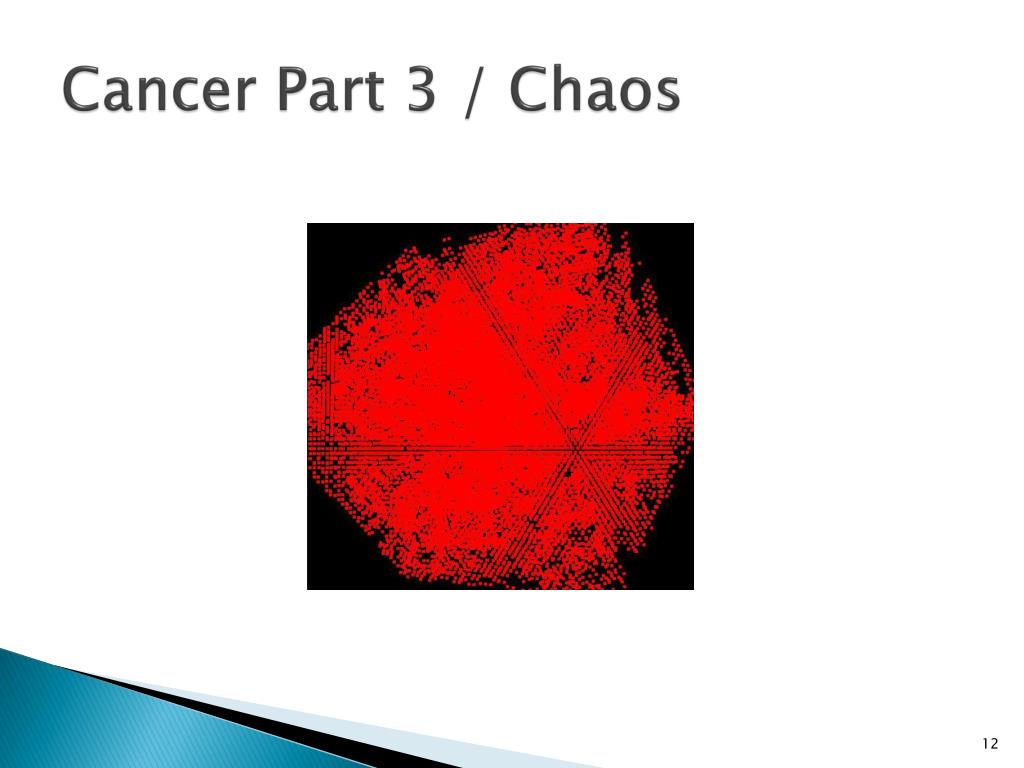 Cancer Part 3 / Chaos

12